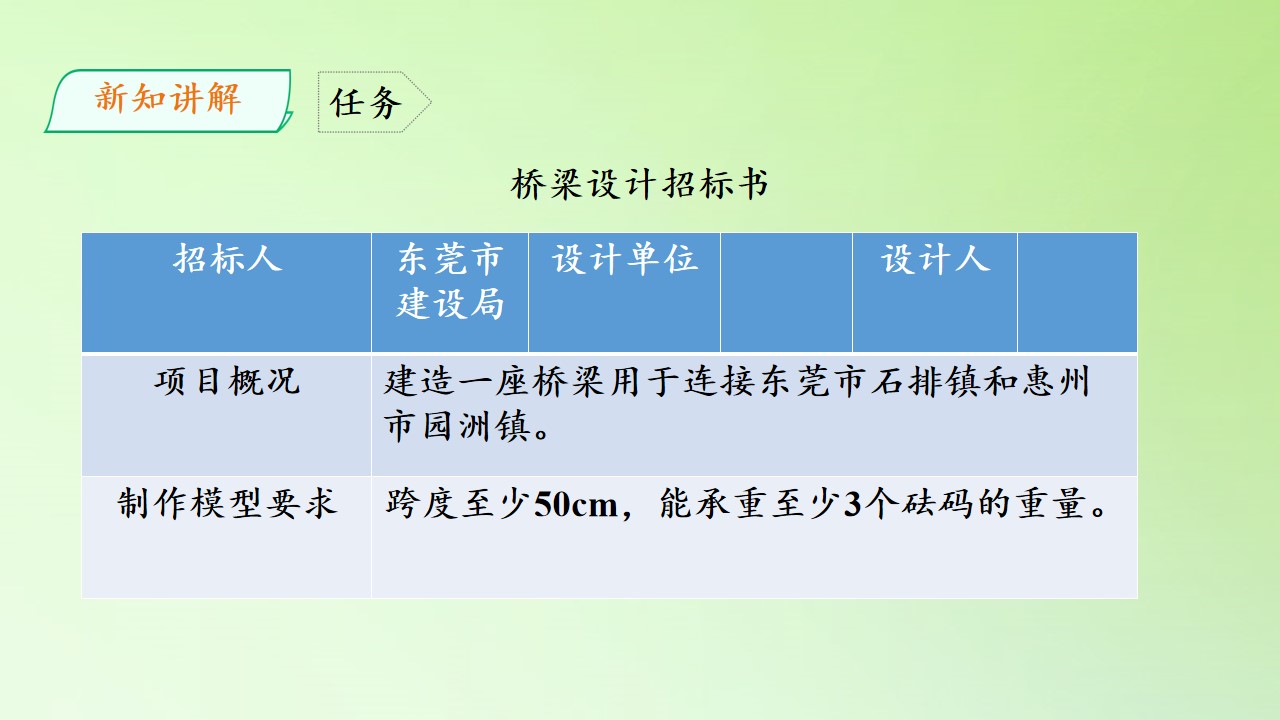 新知讲解

任务

桥梁设计招标书

| 招标人 | 东莞市建设局 | 设计单位 |  | 设计人 |  |
|---|---|---|---|---|---|
| 项目概况 | 建造一座桥梁用于连接东莞市石排镇和惠州市园洲镇。 | | | | |
| 制作模型要求 | 跨度至少50cm，能承重至少3个砝码的重量。 | | | | |